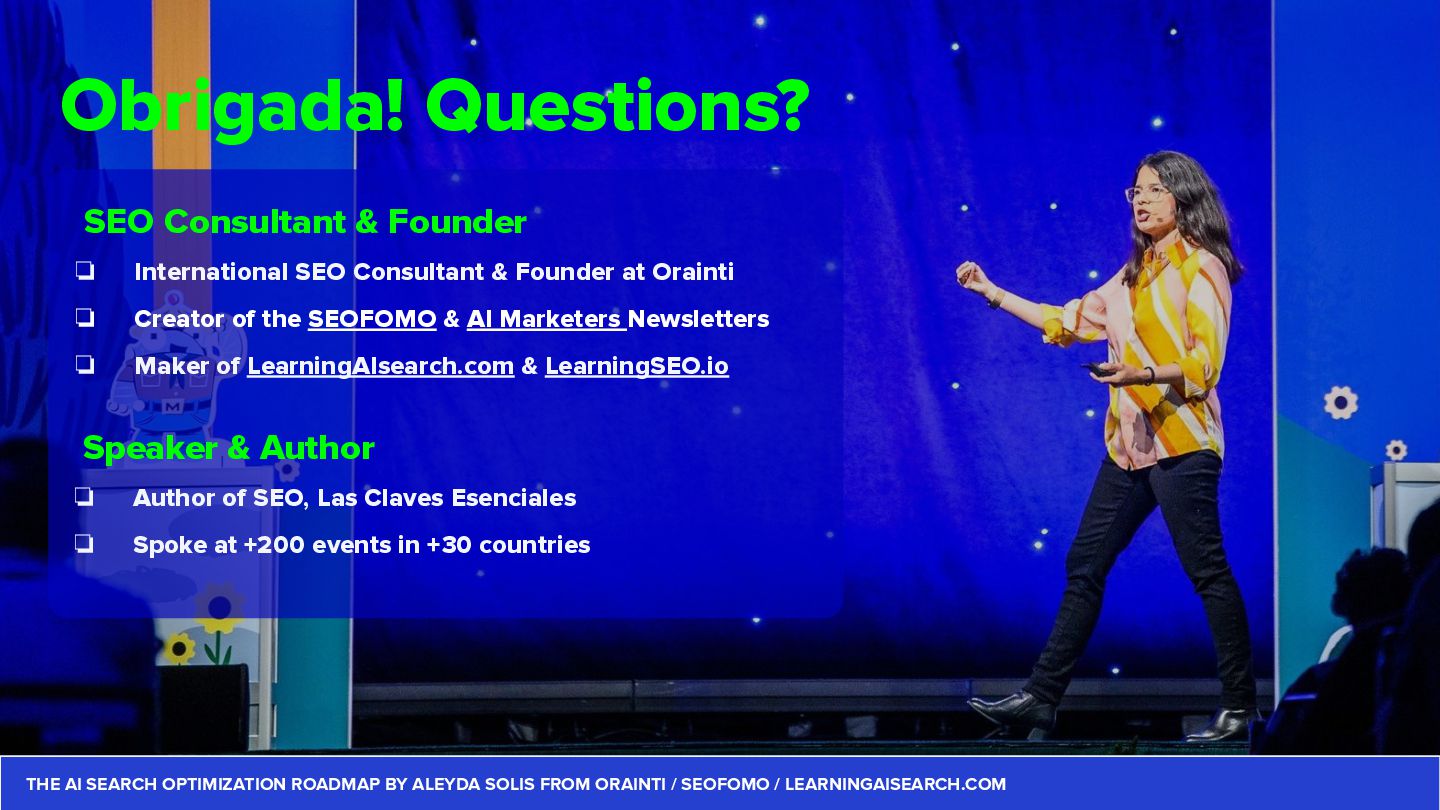 Obrigada! Questions?

SEO Consultant & Founder

❏ International SEO Consultant & Founder at Orainti

❏ Creator of the SEOFOMO & AI Marketers Newsletters

❏ Maker of LearningAIsearch.com & LearningSEO.io

Speaker & Author

❏ Author of SEO, Las Claves Esenciales

❏ Spoke at +200 events in +30 countries

THE AI SEARCH OPTIMIZATION ROADMAP BY ALEYDA SOLIS FROM ORAINTI / SEOFOMO / LEARNINGAISEARCH.COM